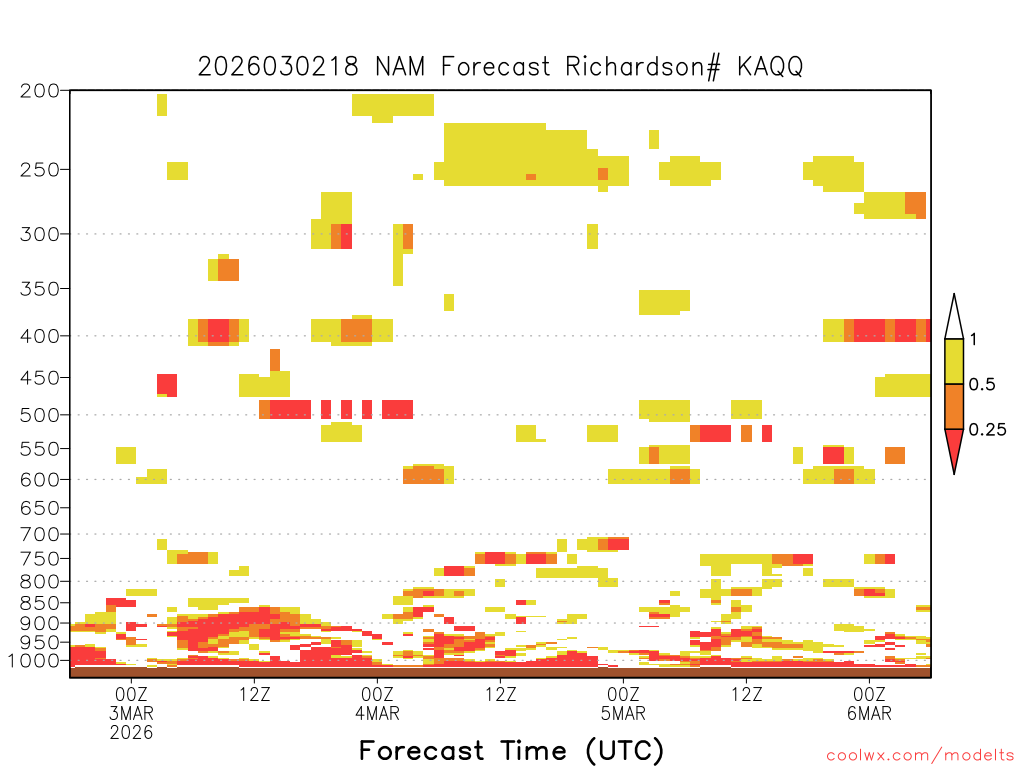 2026030218 NAM Forecast Richardson# KAQQ

200
250
300
350
400
450
500
550
600
650
700
750
800
850
900
950
1000

1
0.5
0.25

00Z
3MAR
2026
12Z
00Z
4MAR
12Z
00Z
5MAR
12Z
00Z
6MAR

Forecast Time (UTC)

coolwx.com/modelts